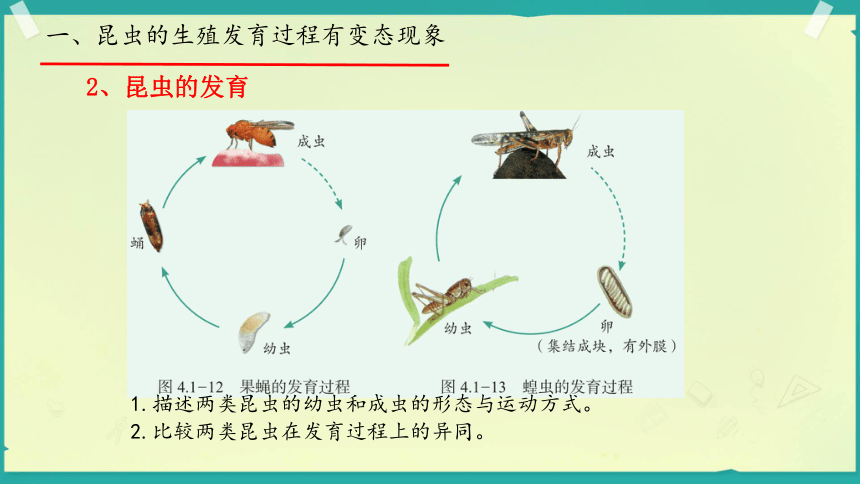 一、昆虫的生殖发育过程有变态现象

2、昆虫的发育

成虫

卵

幼虫

蛹

图 4.1-12 果蝇的发育过程

成虫

卵
（集结成块，有外膜）

幼虫

图 4.1-13 蝗虫的发育过程

1. 描述两类昆虫的幼虫和成虫的形态与运动方式。
2. 比较两类昆虫在发育过程上的异同。